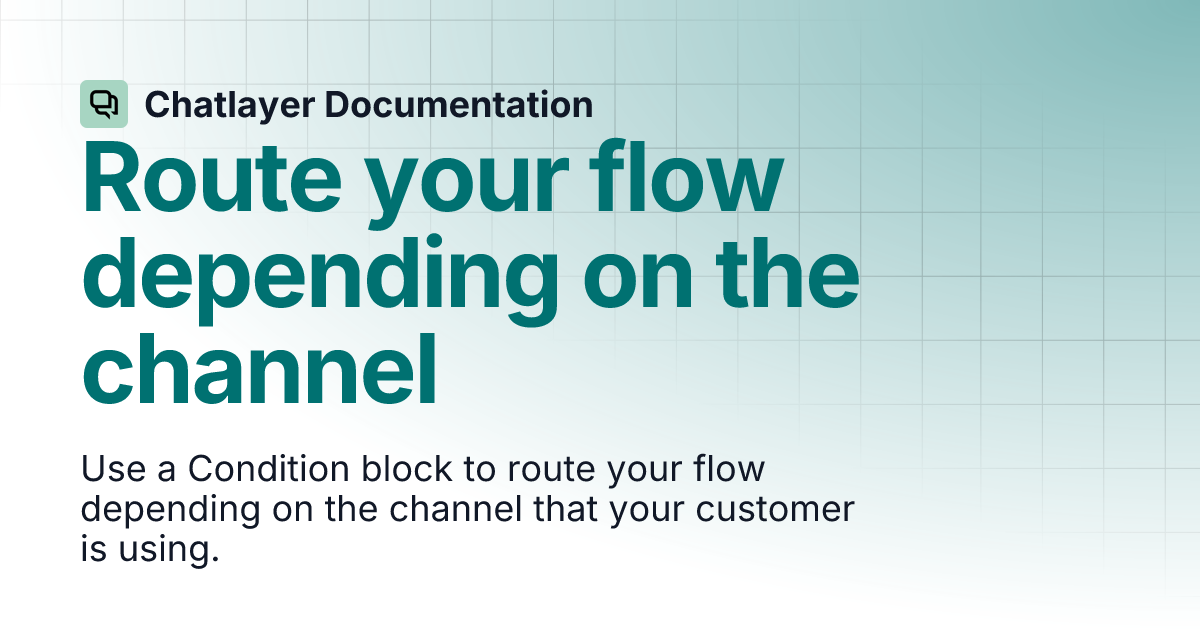 Chatlayer Documentation

Route your flow depending on the channel

Use a Condition block to route your flow depending on the channel that your customer is using.